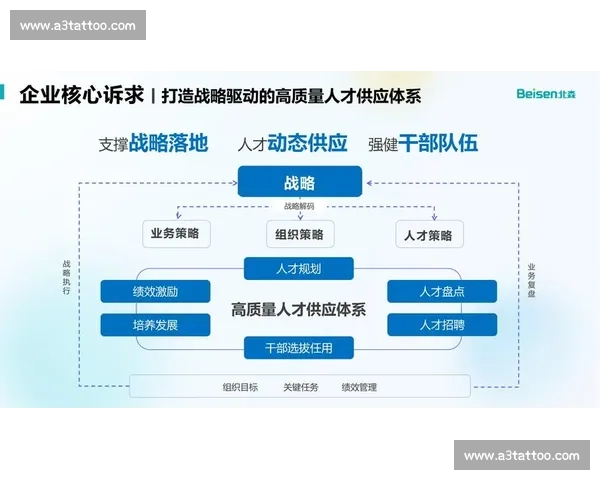 www.a3tattoo.com

企业核心诉求 | 打造战略驱动的高质量人才供应体系

Beisen北森

支撑战略落地　人才动态供应　强健干部队伍

战略

战略解码

业务策略　组织策略　人才策略

战略执行

业务复盘

人才规划

绩效激励

培养发展

高质量人才供应体系

人才盘点

人才招聘

干部选拔任用

组织目标　关键任务　绩效管理

www.a3tattoo.com